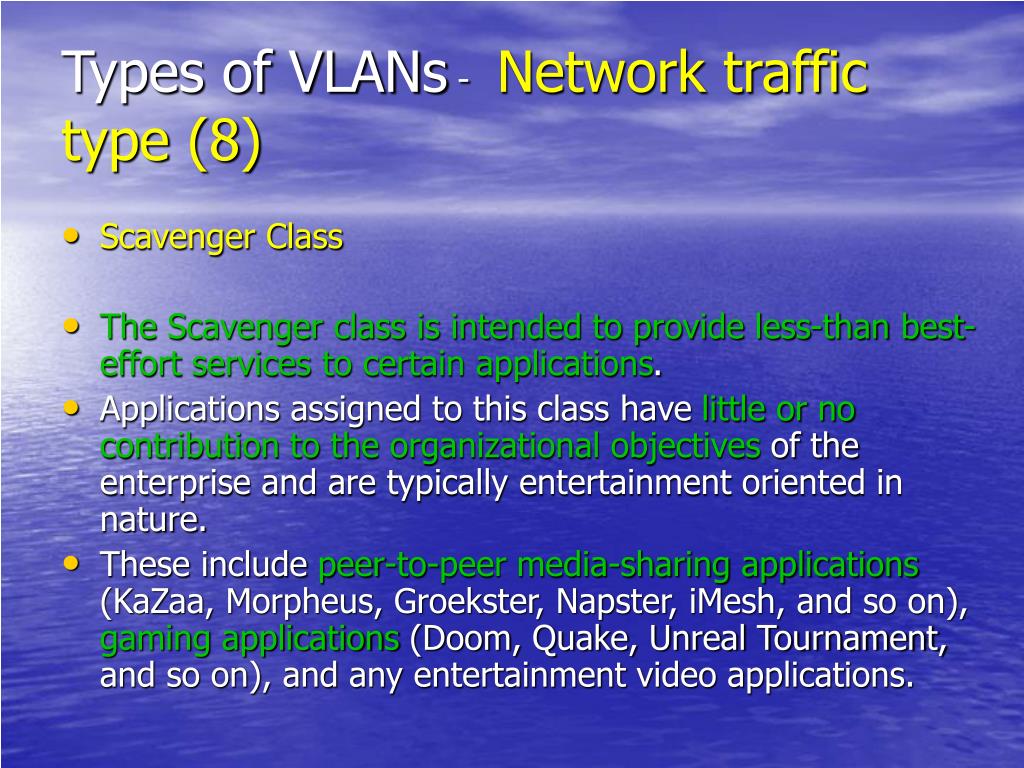 Types of VLANs - Network traffic type (8)

• Scavenger Class

• The Scavenger class is intended to provide less-than best-effort services to certain applications.
• Applications assigned to this class have little or no contribution to the organizational objectives of the enterprise and are typically entertainment oriented in nature.
• These include peer-to-peer media-sharing applications (KaZaa, Morpheus, Groekster, Napster, iMesh, and so on), gaming applications (Doom, Quake, Unreal Tournament, and so on), and any entertainment video applications.